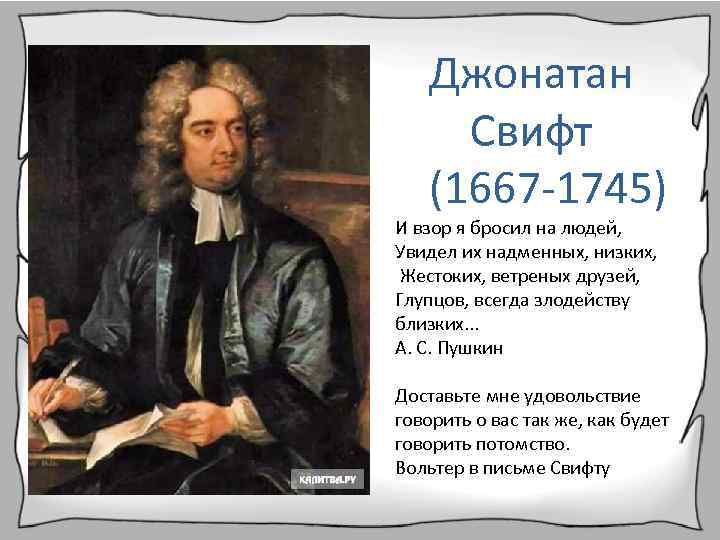 Джонатан Свифт (1667-1745)

И взор я бросил на людей,
Увидел их надменных, низких,
Жестоких, ветреных друзей,
Глупцов, всегда злодейству близких...
А. С. Пушкин

Доставьте мне удовольствие говорить о вас так же, как будет говорить потомство.
Вольтер в письме Свифту

КАЛИТВА.РУ